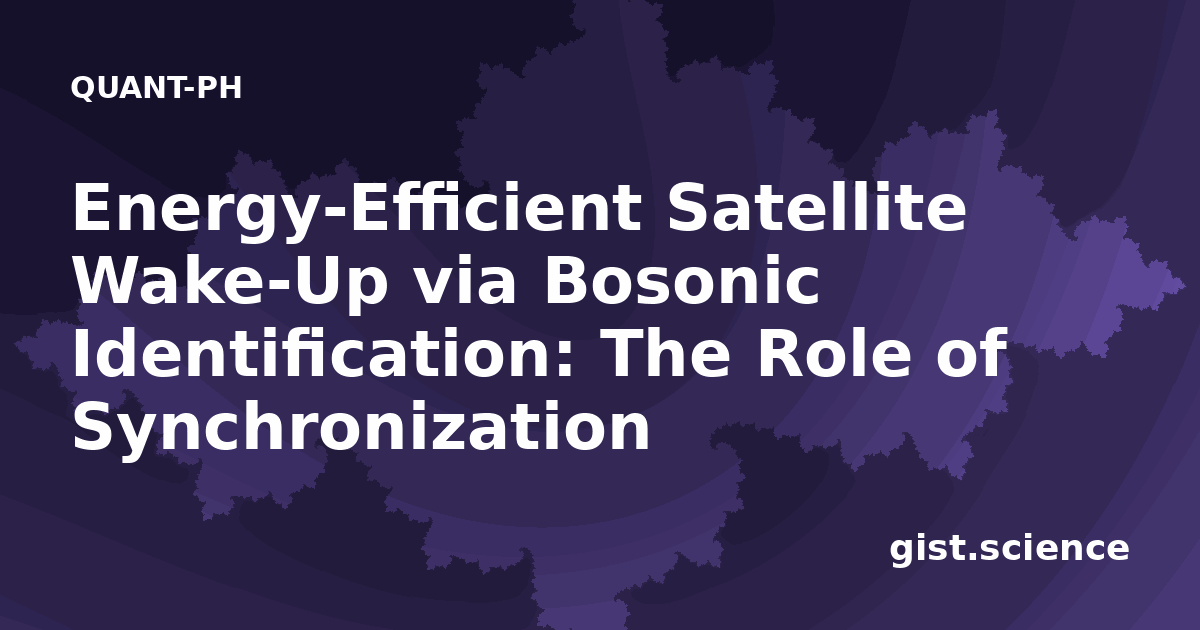 QUANT-PH

Energy-Efficient Satellite Wake-Up via Bosonic Identification: The Role of Synchronization

gist.science